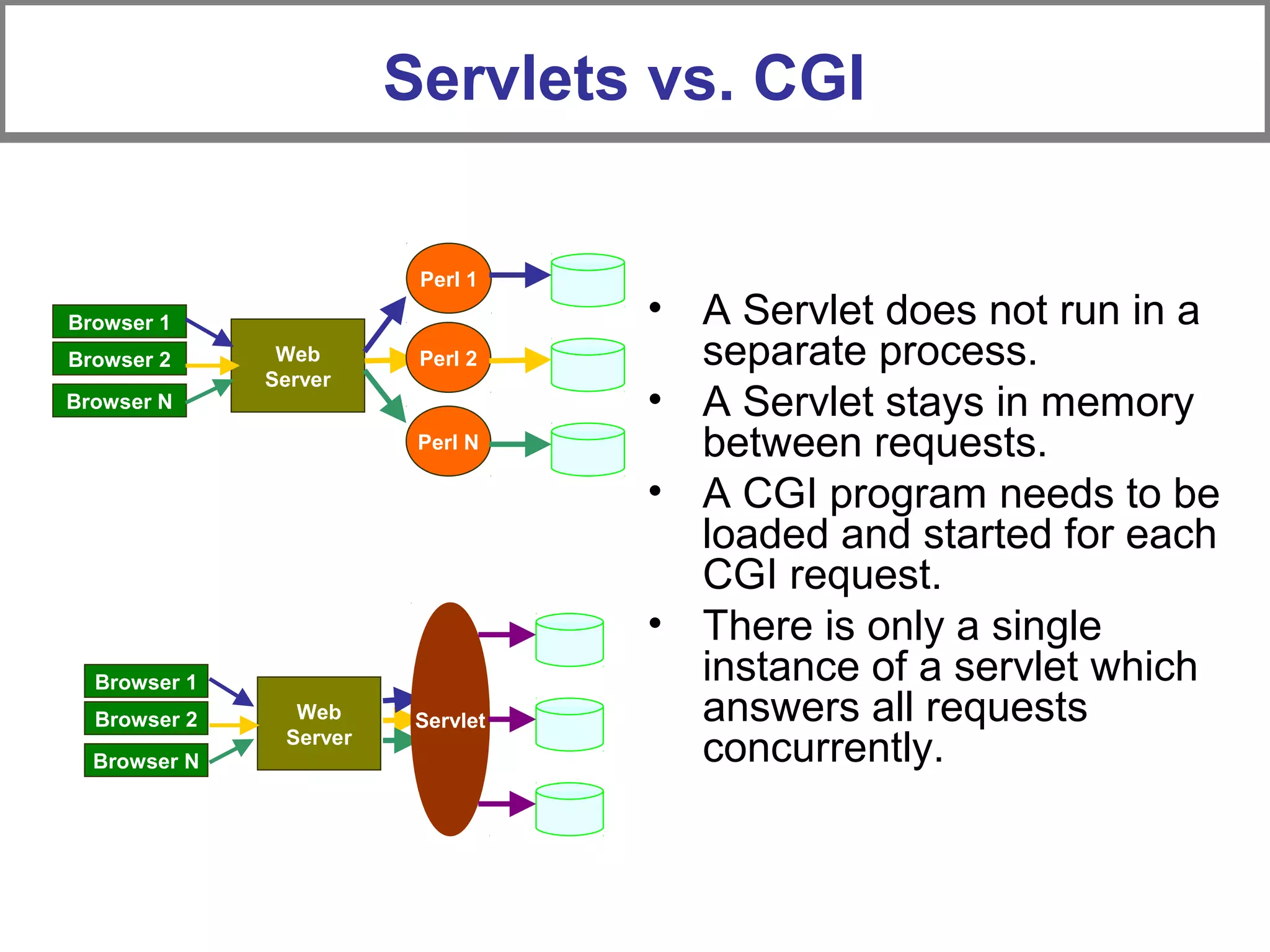 Servlets vs. CGI

Browser 1
Browser 2
Browser N
Web Server
Perl 1
Perl 2
Perl N

Browser 1
Browser 2
Browser N
Web Server
Servlet

• A Servlet does not run in a separate process.
• A Servlet stays in memory between requests.
• A CGI program needs to be loaded and started for each CGI request.
• There is only a single instance of a servlet which answers all requests concurrently.